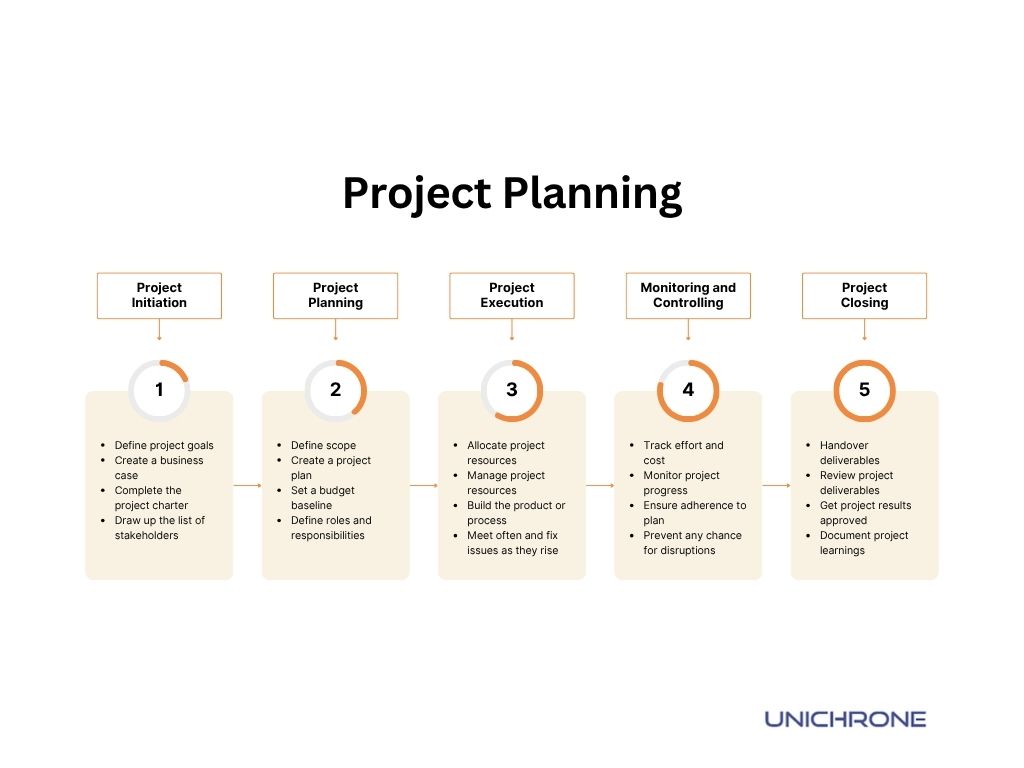 Project Planning

Project Initiation

1

- Define project goals
- Create a business case
- Complete the project charter
- Draw up the list of stakeholders

Project Planning

2

- Define scope
- Create a project plan
- Set a budget baseline
- Define roles and responsibilities

Project Execution

3

- Allocate project resources
- Manage project resources
- Build the product or process
- Meet often and fix issues as they rise

Monitoring and Controlling

4

- Track effort and cost
- Monitor project progress
- Ensure adherence to plan
- Prevent any chance for disruptions

Project Closing

5

- Handover deliverables
- Review project deliverables
- Get project results approved
- Document project learnings

UNICHRONE